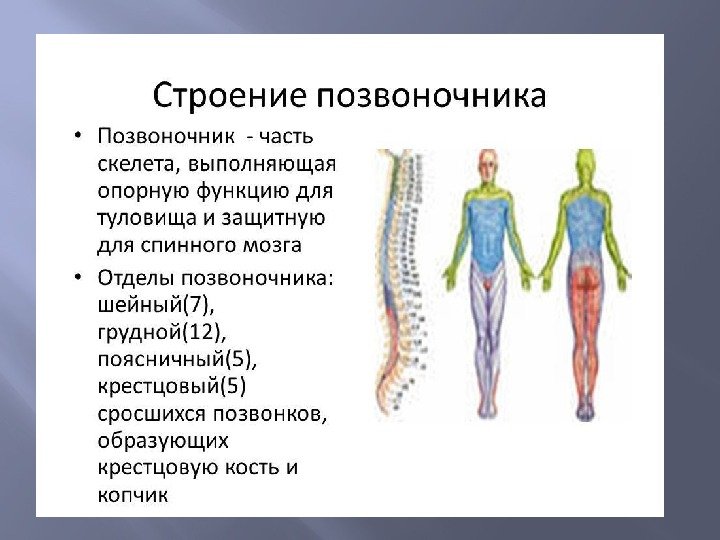 Строение позвоночника

• Позвоночник - часть скелета, выполняющая опорную функцию для туловища и защитную для спинного мозга

• Отделы позвоночника: шейный(7), грудной(12), поясничный(5), крестцовый(5) сросшихся позвонков, образующих крестцовую кость и копчик